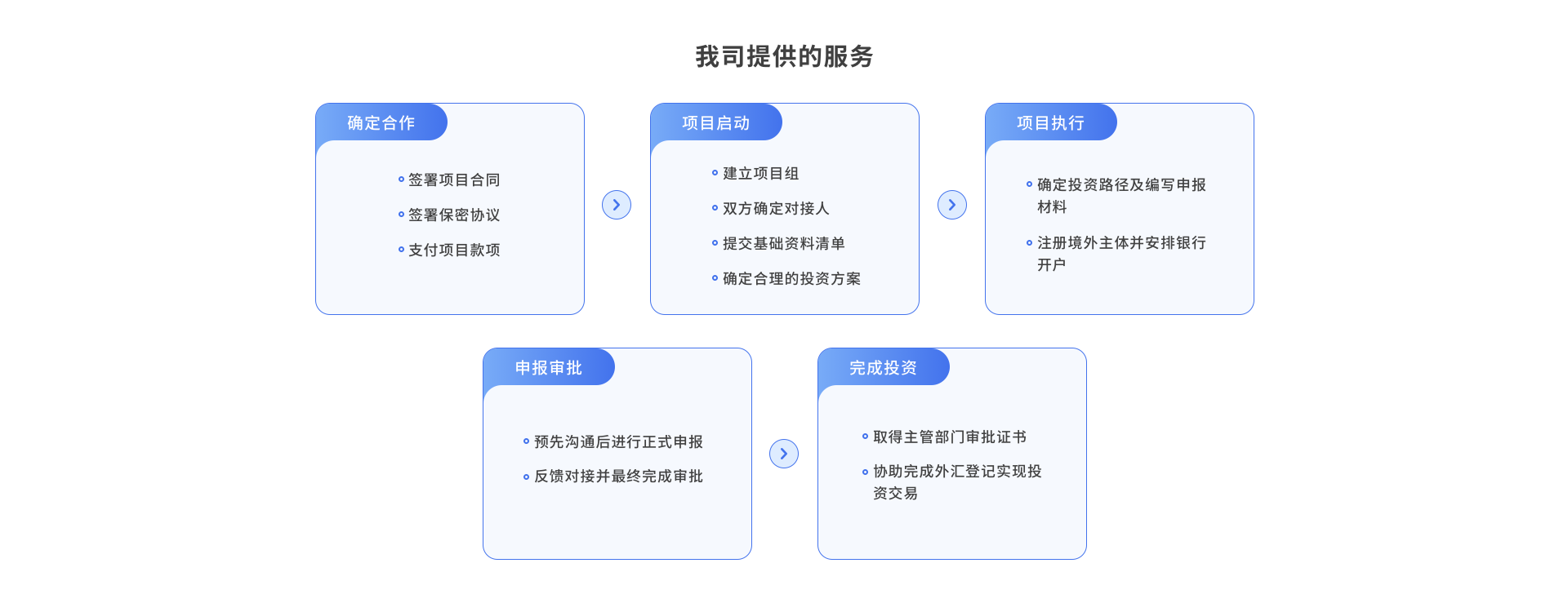 我司提供的服务

确定合作

签署项目合同

签署保密协议

支付项目款项

项目启动

建立项目组

双方确定对接人

提交基础资料清单

确定合理的投资方案

项目执行

确定投资路径及编写申报材料

注册境外主体并安排银行开户

申报审批

预先沟通后进行正式申报

反馈对接并最终完成审批

完成投资

取得主管部门审批证书

协助完成外汇登记实现投资交易